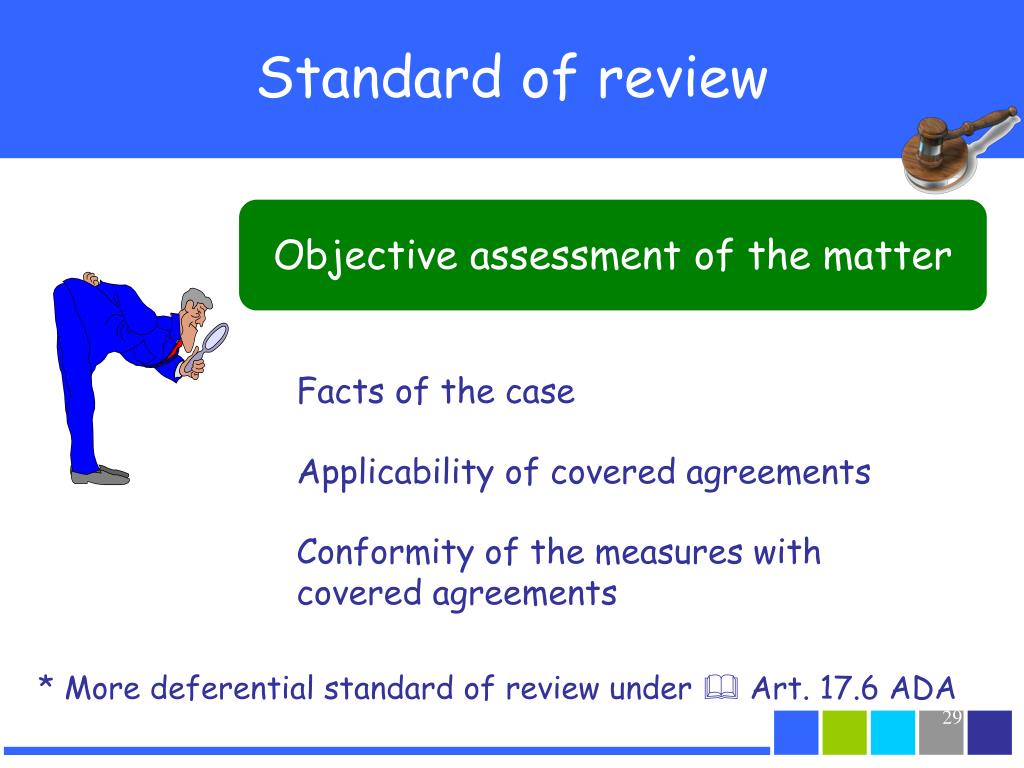 Standard of review

Objective assessment of the matter

Facts of the case

Applicability of covered agreements

Conformity of the measures with covered agreements

* More deferential standard of review under 🕮 Art. 17.6 ADA

29